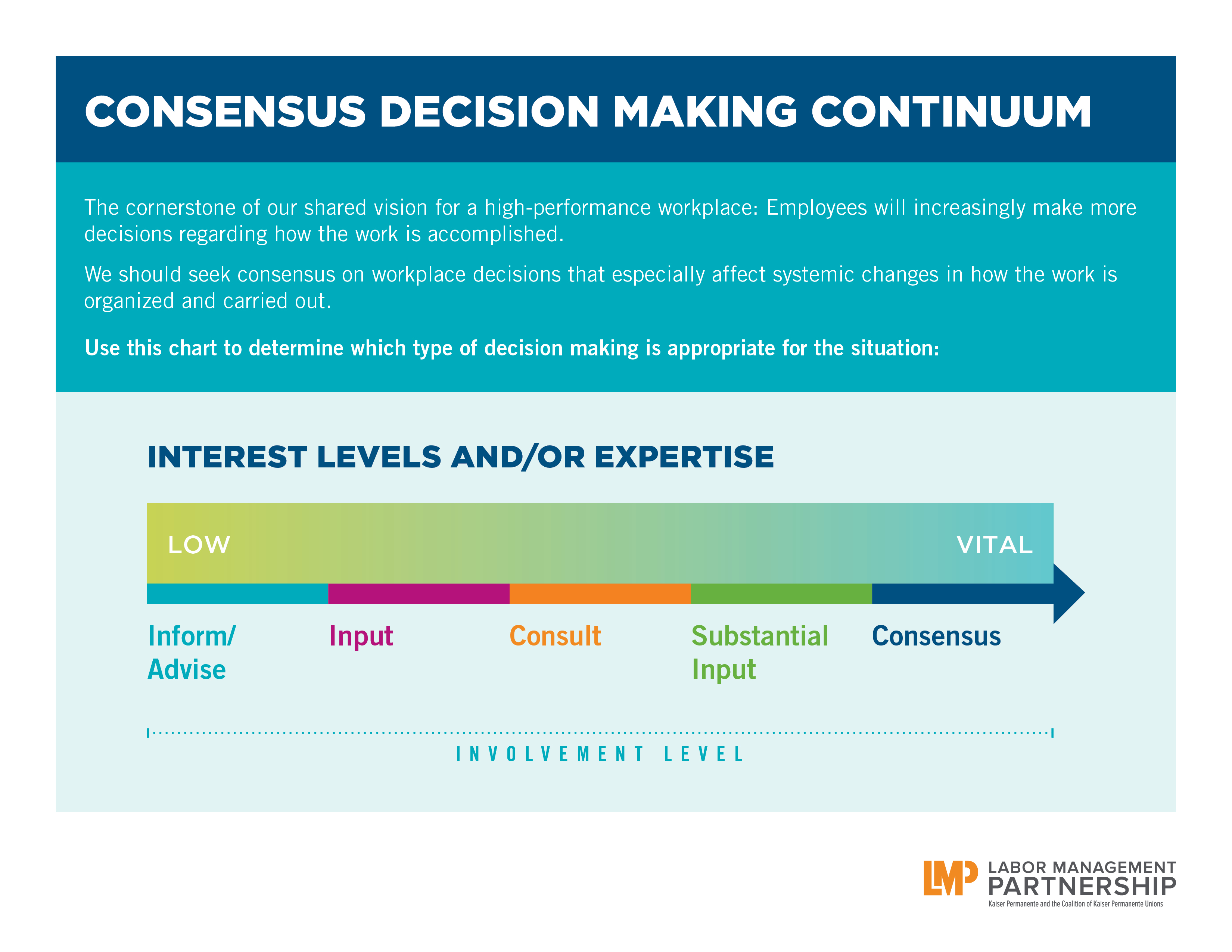 CONSENSUS DECISION MAKING CONTINUUM

The cornerstone of our shared vision for a high-performance workplace: Employees will increasingly make more decisions regarding how the work is accomplished.

We should seek consensus on workplace decisions that especially affect systemic changes in how the work is organized and carried out.

Use this chart to determine which type of decision making is appropriate for the situation:

INTEREST LEVELS AND/OR EXPERTISE

LOW

VITAL

Inform/ Advise

Input

Consult

Substantial Input

Consensus

INVOLVEMENT LEVEL

LMP LABOR MANAGEMENT PARTNERSHIP
Kaiser Permanente and the Coalition of Kaiser Permanente Unions